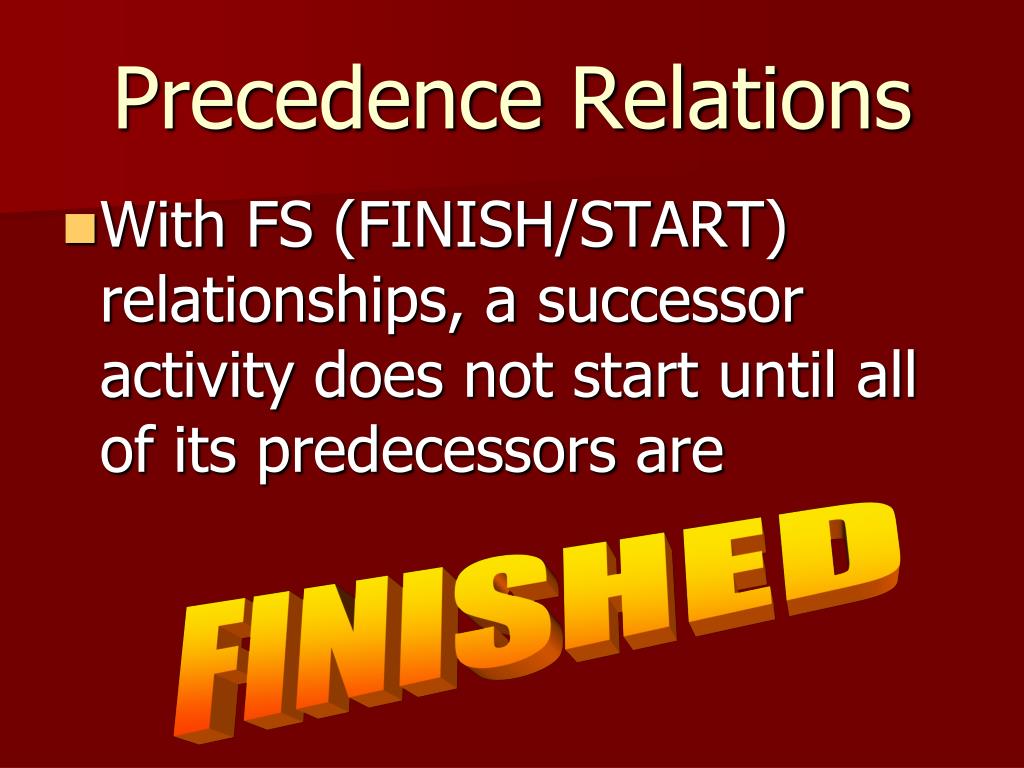 Precedence Relations

With FS (FINISH/START) relationships, a successor activity does not start until all of its predecessors are

FINISHED